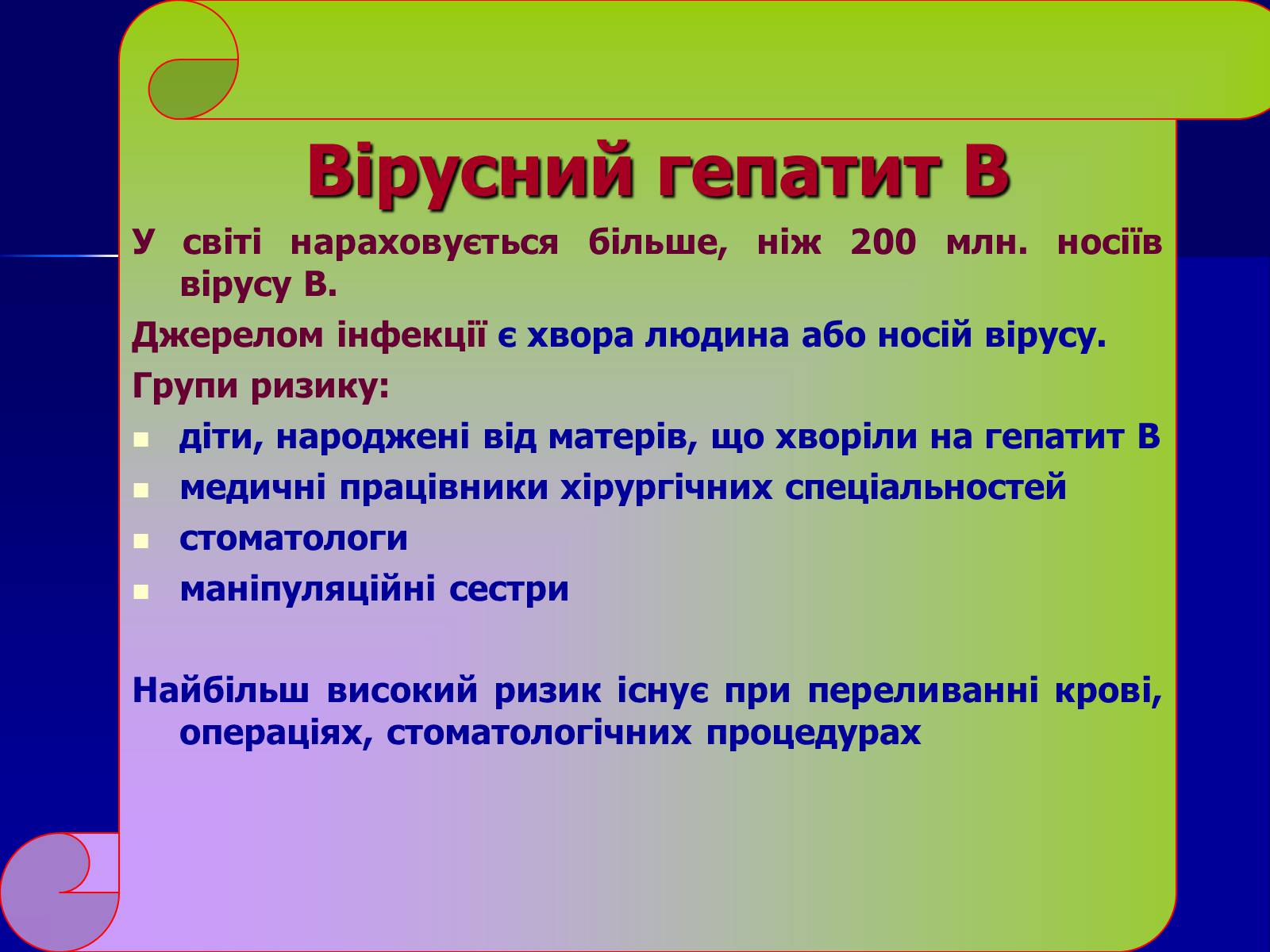 Вірусний гепатит В

У світі нараховується більше, ніж 200 млн. носіїв вірусу В.

Джерелом інфекції є хвора людина або носій вірусу.

Групи ризику:

- діти, народжені від матерів, що хворіли на гепатит В
- медичні працівники хірургічних спеціальностей
- стоматологи
- маніпуляційні сестри

Найбільш високий ризик існує при переливанні крові, операціях, стоматологічних процедурах